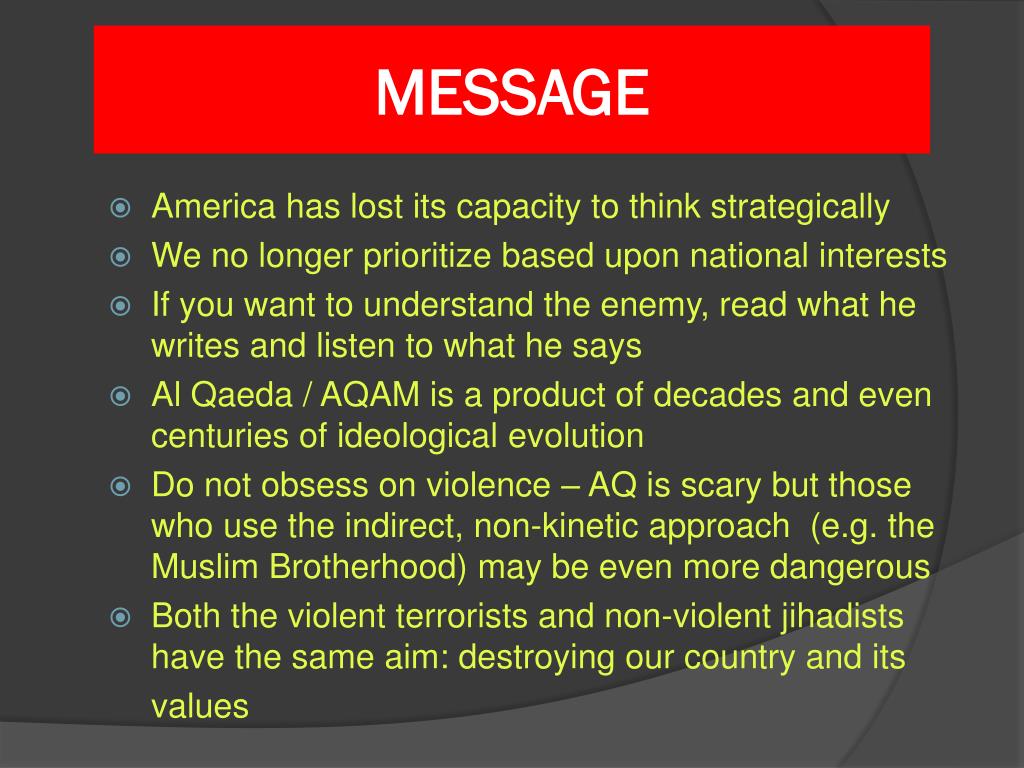 MESSAGE

America has lost its capacity to think strategically

We no longer prioritize based upon national interests

If you want to understand the enemy, read what he writes and listen to what he says

Al Qaeda / AQAM is a product of decades and even centuries of ideological evolution

Do not obsess on violence – AQ is scary but those who use the indirect, non-kinetic approach (e.g. the Muslim Brotherhood) may be even more dangerous

Both the violent terrorists and non-violent jihadists have the same aim: destroying our country and its values